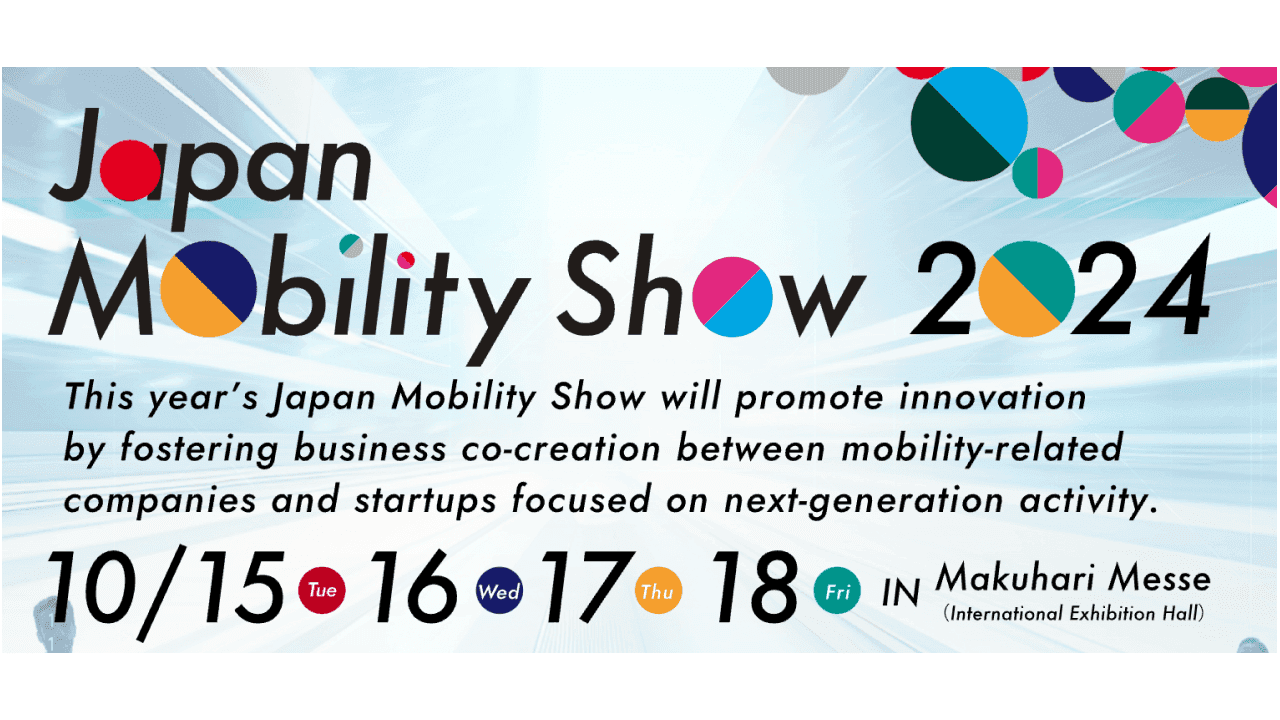 Japan Mobility Show 2024

This year's Japan Mobility Show will promote innovation by fostering business co-creation between mobility-related companies and startups focused on next-generation activity.

10/15 Tue 16 Wed 17 Thu 18 Fri IN Makuhari Messe (International Exhibition Hall)